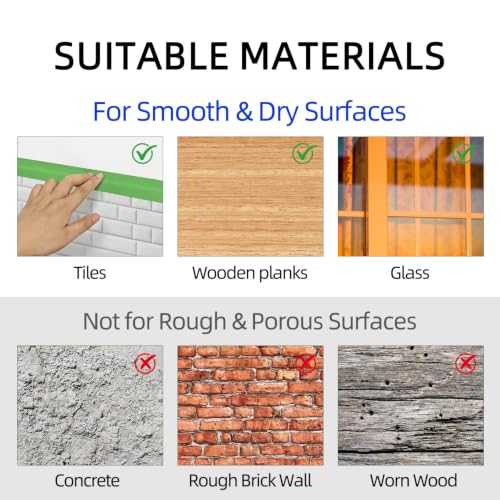 SUITABLE MATERIALS

For Smooth & Dry Surfaces

Tiles

Wooden planks

Glass

Not for Rough & Porous Surfaces

Concrete

Rough Brick Wall

Worn Wood